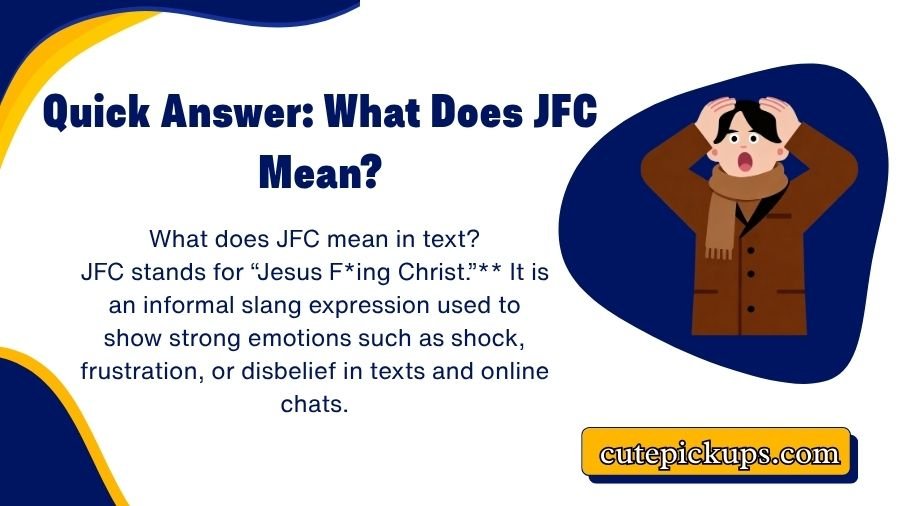 Quick Answer: What Does JFC Mean?

What does JFC mean in text?
JFC stands for “Jesus F*ing Christ.”** It is an informal slang expression used to show strong emotions such as shock, frustration, or disbelief in texts and online chats.

cutepickups.com